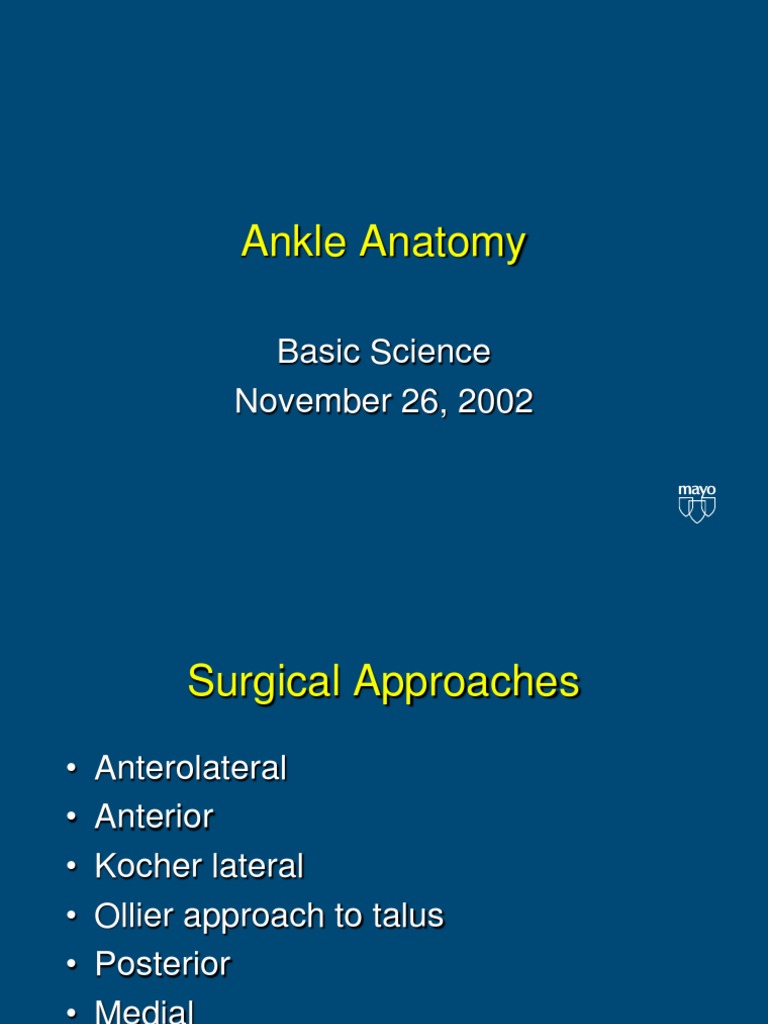 Ankle Anatomy

Basic Science
November 26, 2002

mayo

Surgical Approaches

• Anterolateral
• Anterior
• Kocher lateral
• Ollier approach to talus
• Posterior
• Medial